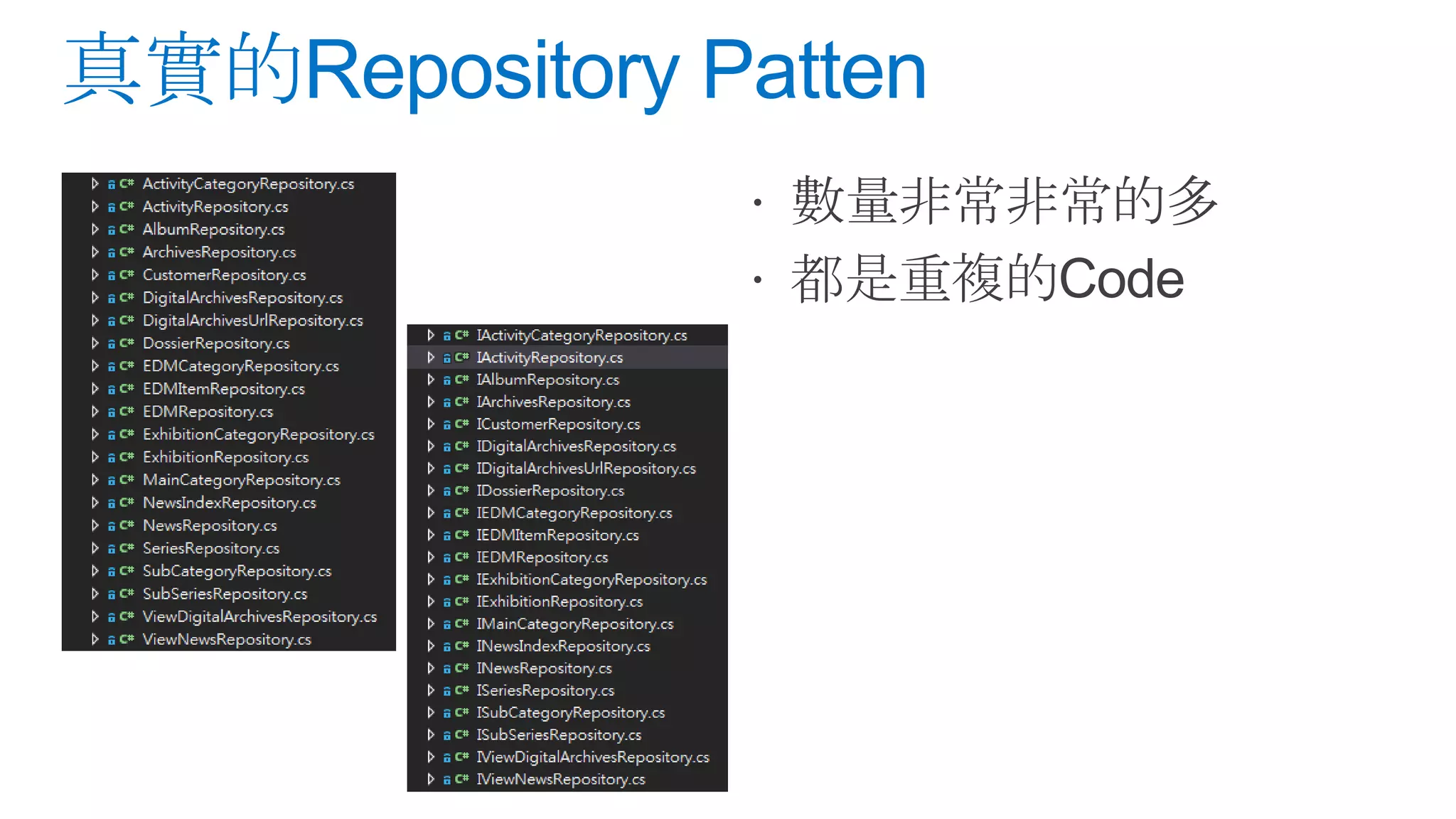 真實的Repository Patten

C# ActivityCategoryRepository.cs
C# ActivityRepository.cs
C# AlbumRepository.cs
C# ArchivesRepository.cs
C# CustomerRepository.cs
C# DigitalArchivesRepository.cs
C# DigitalArchivesUrlRepository.cs
C# DossierRepository.cs
C# EDMCategoryRepository.cs
C# EDMItemRepository.cs
C# EDMRepository.cs
C# ExhibitionCategoryRepository.cs
C# ExhibitionRepository.cs
C# MainCategoryRepository.cs
C# NewsIndexRepository.cs
C# NewsRepository.cs
C# SeriesRepository.cs
C# SubCategoryRepository.cs
C# SubSeriesRepository.cs
C# ViewDigitalArchivesRepository.cs
C# ViewNewsRepository.cs

C# IActivityCategoryRepository.cs
C# IActivityRepository.cs
C# IAlbumRepository.cs
C# IArchivesRepository.cs
C# ICustomerRepository.cs
C# IDigitalArchivesRepository.cs
C# IDigitalArchivesUrlRepository.cs
C# IDossierRepository.cs
C# IEDMCategoryRepository.cs
C# IEDMItemRepository.cs
C# IEDMRepository.cs
C# IExhibitionCategoryRepository.cs
C# IExhibitionRepository.cs
C# IMainCategoryRepository.cs
C# INewsIndexRepository.cs
C# INewsRepository.cs
C# ISeriesRepository.cs
C# ISubCategoryRepository.cs
C# ISubSeriesRepository.cs
C# IViewDigitalArchivesRepository.cs
C# IViewNewsRepository.cs

• 數量非常非常的多
• 都是重複的Code